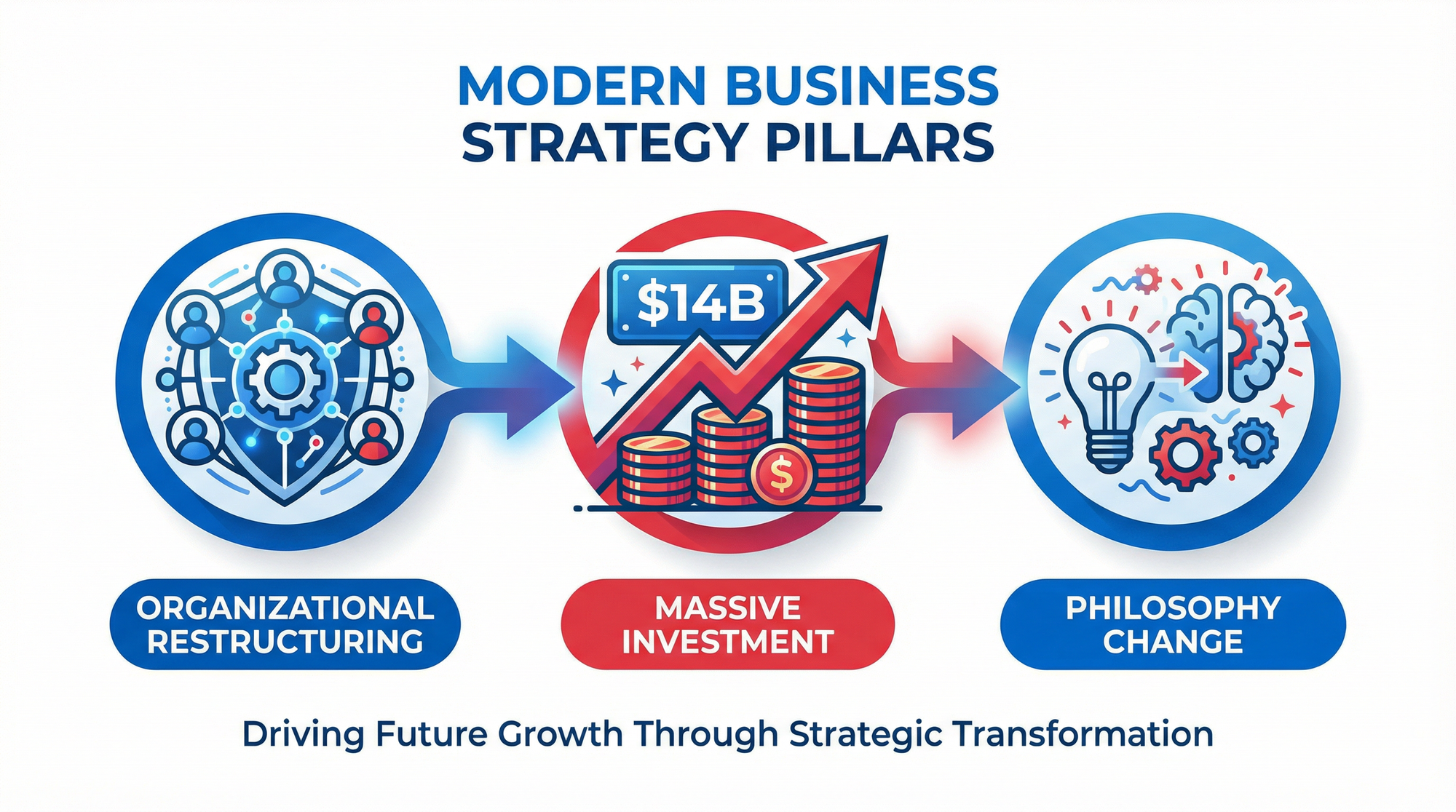 MODERN BUSINESS STRATEGY PILLARS

$14B

$

ORGANIZATIONAL RESTRUCTURING

MASSIVE INVESTMENT

PHILOSOPHY CHANGE

Driving Future Growth Through Strategic Transformation